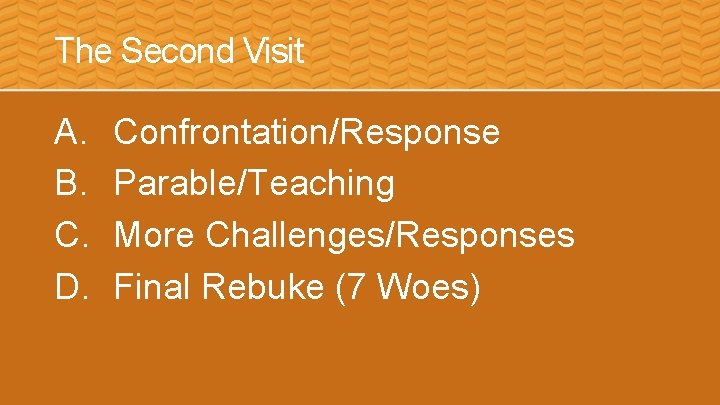 The Second Visit

A. Confrontation/Response
B. Parable/Teaching
C. More Challenges/Responses
D. Final Rebuke (7 Woes)